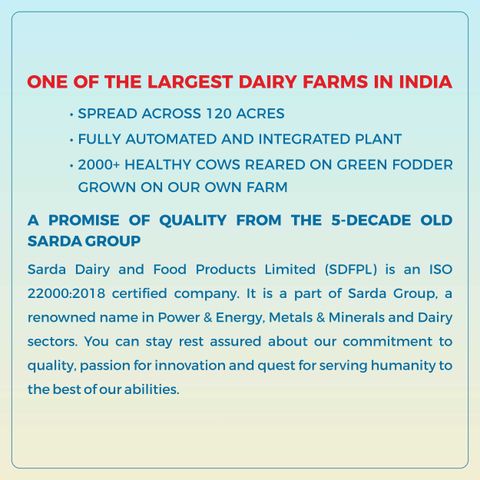 ONE OF THE LARGEST DAIRY FARMS IN INDIA

• SPREAD ACROSS 120 ACRES
• FULLY AUTOMATED AND INTEGRATED PLANT
• 2000+ HEALTHY COWS REARED ON GREEN FODDER GROWN ON OUR OWN FARM

A PROMISE OF QUALITY FROM THE 5-DECADE OLD SARDA GROUP

Sarda Dairy and Food Products Limited (SDFPL) is an ISO 22000:2018 certified company. It is a part of Sarda Group, a renowned name in Power & Energy, Metals & Minerals and Dairy sectors. You can stay rest assured about our commitment to quality, passion for innovation and quest for serving humanity to the best of our abilities.